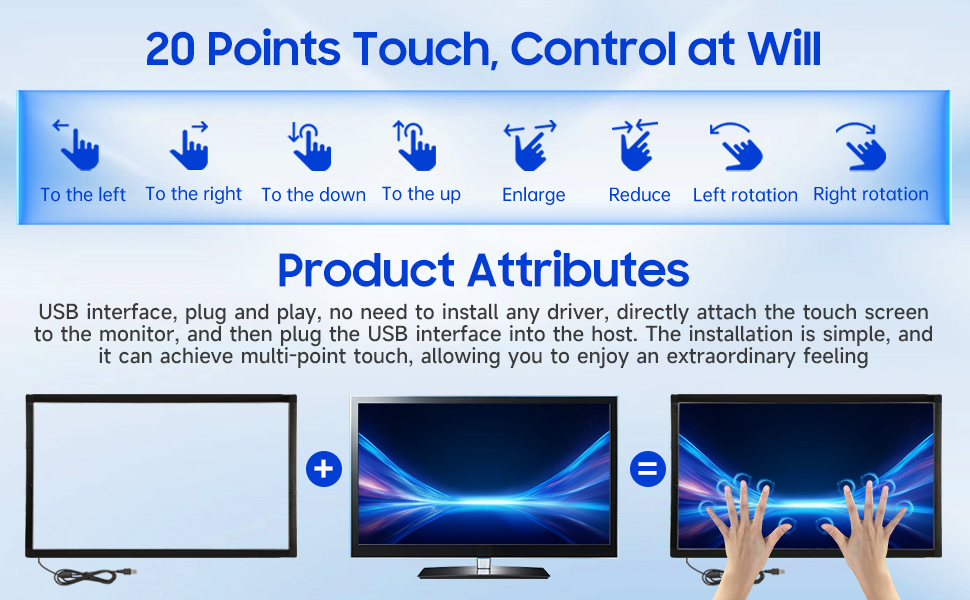 20 Points Touch, Control at Will

To the left
To the right
To the down
To the up
Enlarge
Reduce
Left rotation
Right rotation

Product Attributes

USB interface, plug and play, no need to install any driver, directly attach the touch screen to the monitor, and then plug the USB interface into the host. The installation is simple, and it can achieve multi-point touch, allowing you to enjoy an extraordinary feeling

+

=